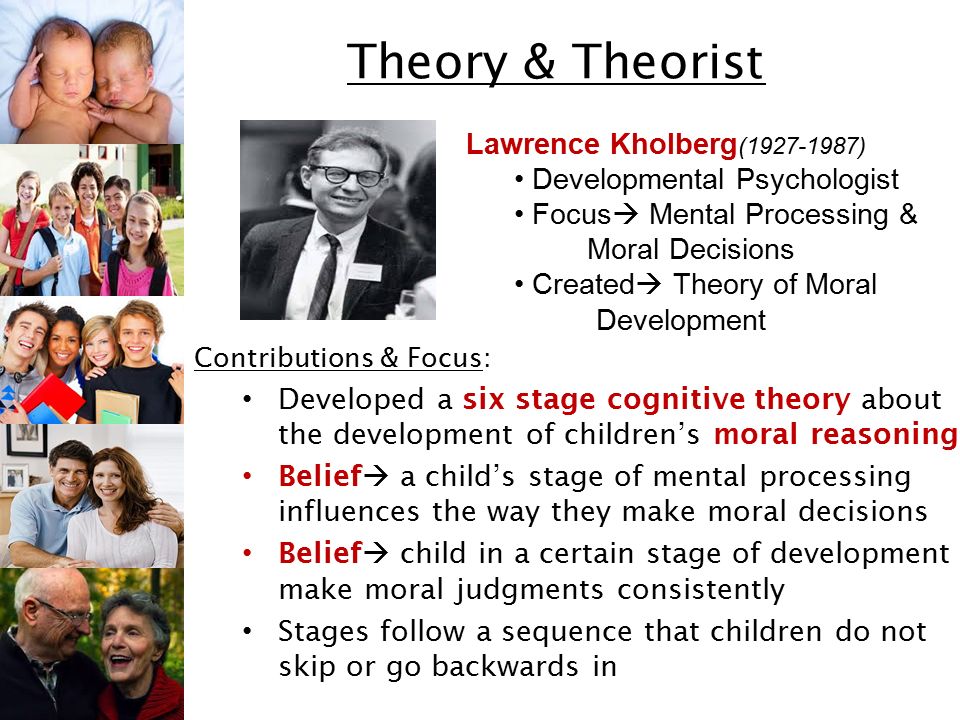 Theory & Theorist

Lawrence Kholberg(1927-1987)
• Developmental Psychologist
• Focus→ Mental Processing & Moral Decisions
• Created→ Theory of Moral Development

Contributions & Focus:
• Developed a six stage cognitive theory about the development of children's moral reasoning
• Belief→ a child's stage of mental processing influences the way they make moral decisions
• Belief→ child in a certain stage of development make moral judgments consistently
• Stages follow a sequence that children do not skip or go backwards in